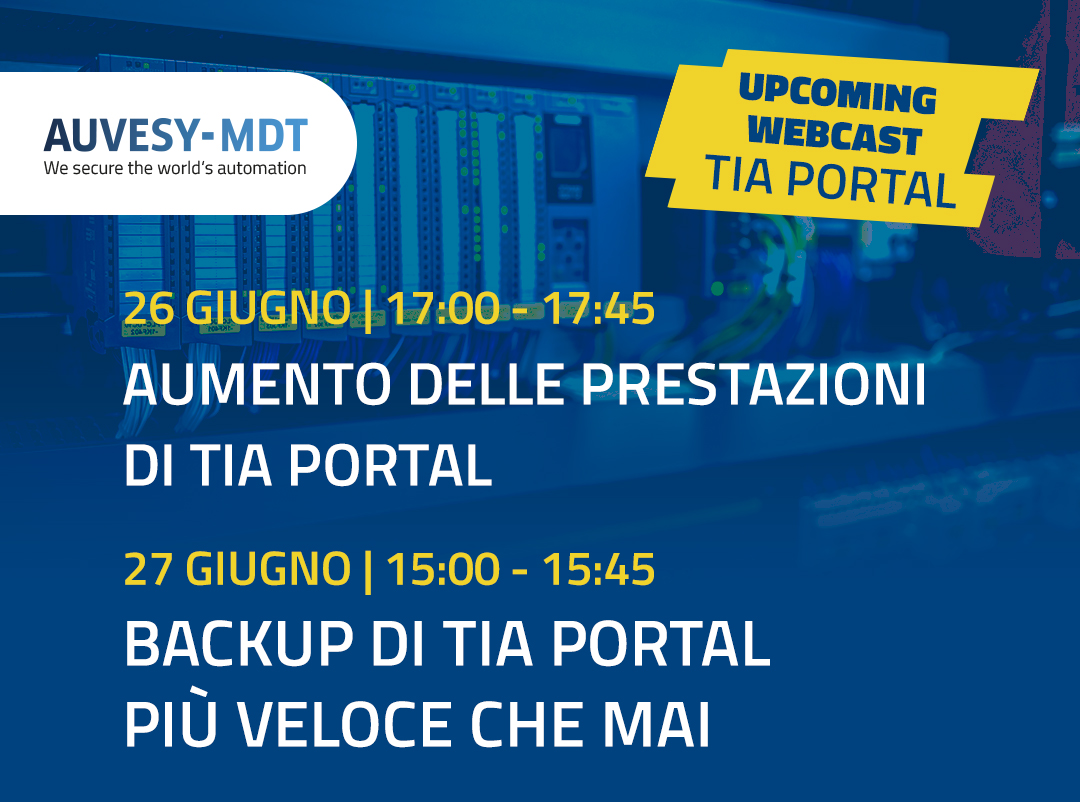 AUVESY-MDT
We secure the world's automation

UPCOMING WEBCAST
TIA PORTAL

26 GIUGNO | 17:00 - 17:45
AUMENTO DELLE PRESTAZIONI DI TIA PORTAL

27 GIUGNO | 15:00 - 15:45
BACKUP DI TIA PORTAL PIÙ VELOCE CHE MAI